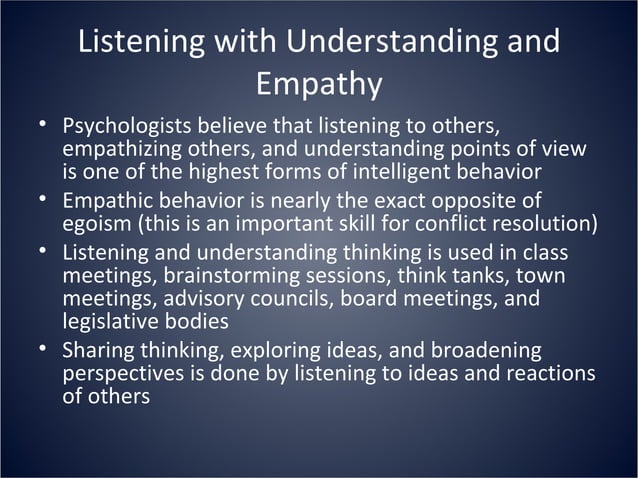 Listening with Understanding and Empathy

• Psychologists believe that listening to others, empathizing others, and understanding points of view is one of the highest forms of intelligent behavior
• Empathic behavior is nearly the exact opposite of egoism (this is an important skill for conflict resolution)
• Listening and understanding thinking is used in class meetings, brainstorming sessions, think tanks, town meetings, advisory councils, board meetings, and legislative bodies
• Sharing thinking, exploring ideas, and broadening perspectives is done by listening to ideas and reactions of others